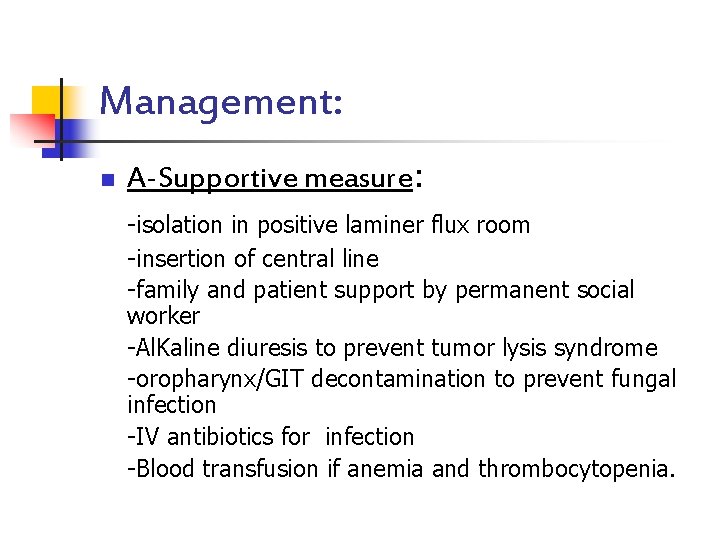 Management:

A-Supportive measure:

-isolation in positive laminer flux room

-insertion of central line

-family and patient support by permanent social worker

-AlKaline diuresis to prevent tumor lysis syndrome

-oropharynx/GIT decontamination to prevent fungal infection

-IV antibiotics for infection

-Blood transfusion if anemia and thrombocytopenia.